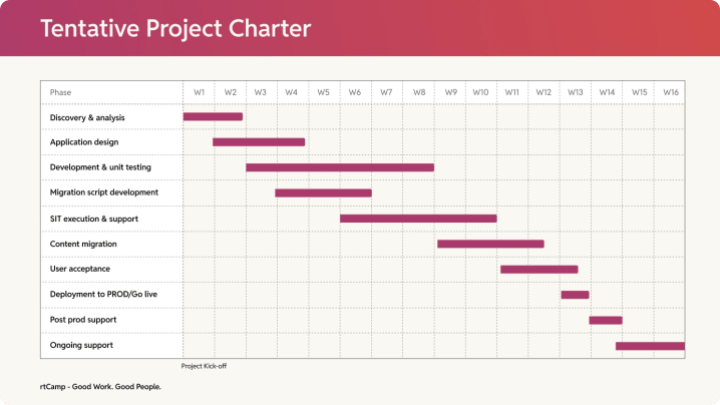 Tentative Project Charter

| Phase | W1 | W2 | W3 | W4 | W5 | W6 | W7 | W8 | W9 | W10 | W11 | W12 | W13 | W14 | W15 | W16 |
|---|---|---|---|---|---|---|---|---|---|---|---|---|---|---|---|---|
| Discovery & analysis | | | | | | | | | | | | | | | | |
| Application design | | | | | | | | | | | | | | | | |
| Development & unit testing | | | | | | | | | | | | | | | | |
| Migration script development | | | | | | | | | | | | | | | | |
| SIT execution & support | | | | | | | | | | | | | | | | |
| Content migration | | | | | | | | | | | | | | | | |
| User acceptance | | | | | | | | | | | | | | | | |
| Deployment to PROD/Go live | | | | | | | | | | | | | | | | |
| Post prod support | | | | | | | | | | | | | | | | |
| Ongoing support | | | | | | | | | | | | | | | | |

Project Kick-off

rtCamp - Good Work. Good People.